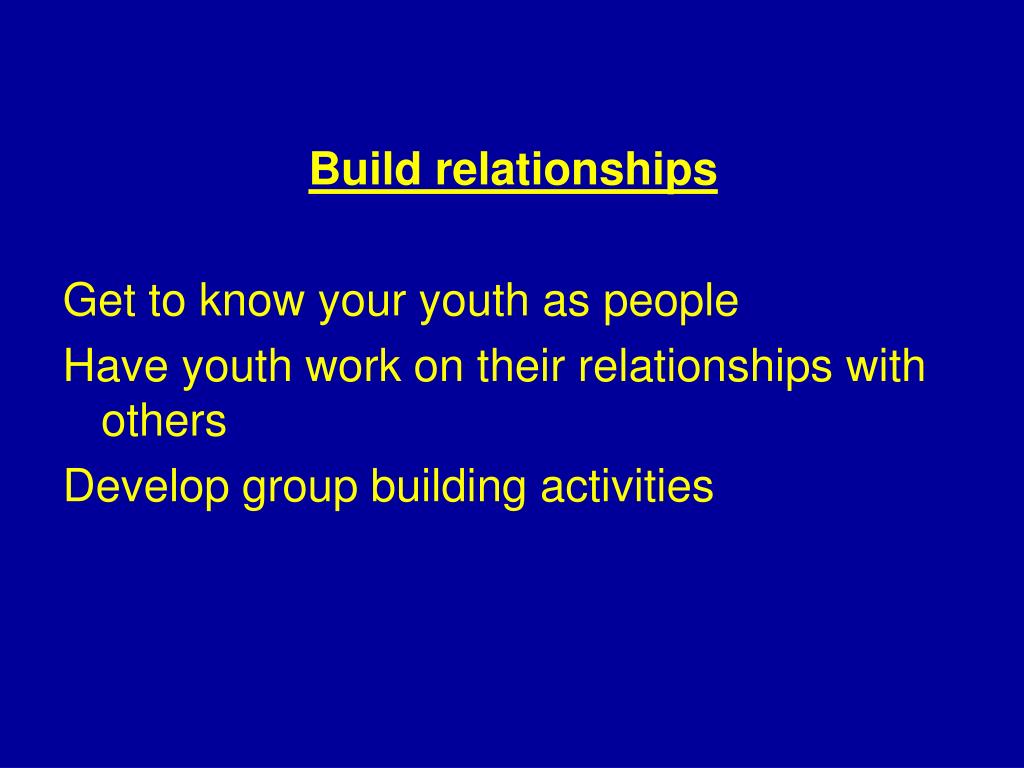 Build relationships

Get to know your youth as people

Have youth work on their relationships with others

Develop group building activities